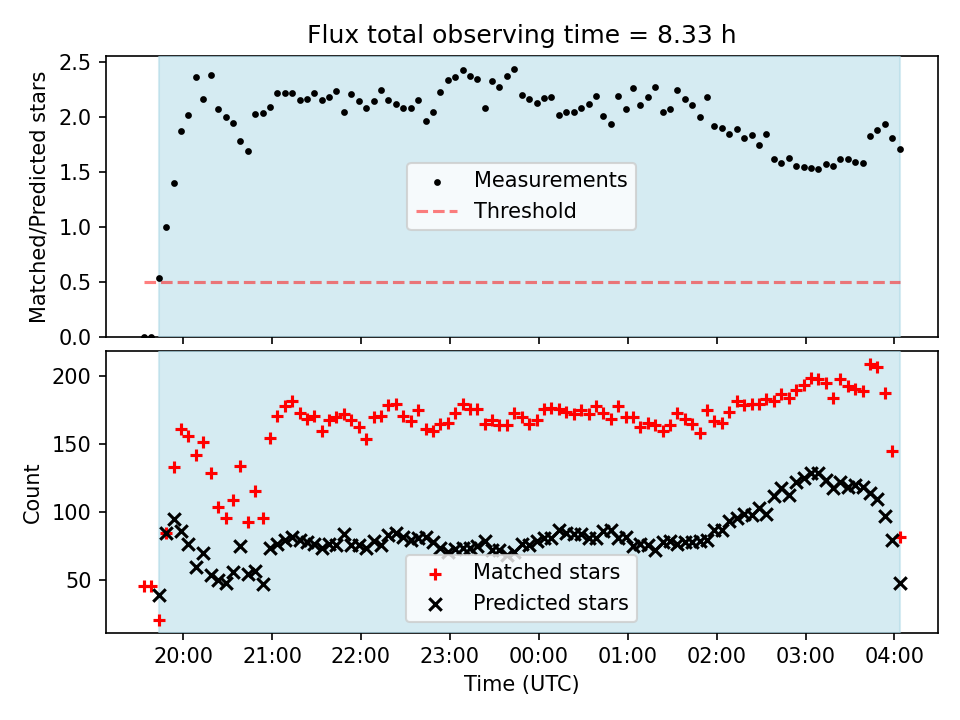 Flux total observing time = 8.33 h

Matched/Predicted stars

2.5
2.0
1.5
1.0
0.5
0.0

Measurements
Threshold

Count

200
150
100
50

Matched stars
Predicted stars

20:00
21:00
22:00
23:00
00:00
01:00
02:00
03:00
04:00

Time (UTC)